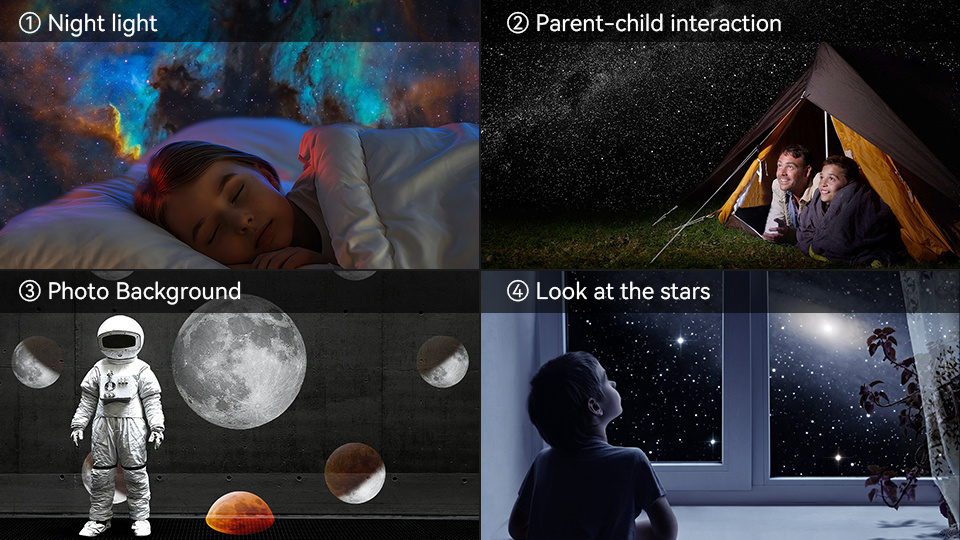 ① Night light

② Parent-child interaction

③ Photo Background

④ Look at the stars